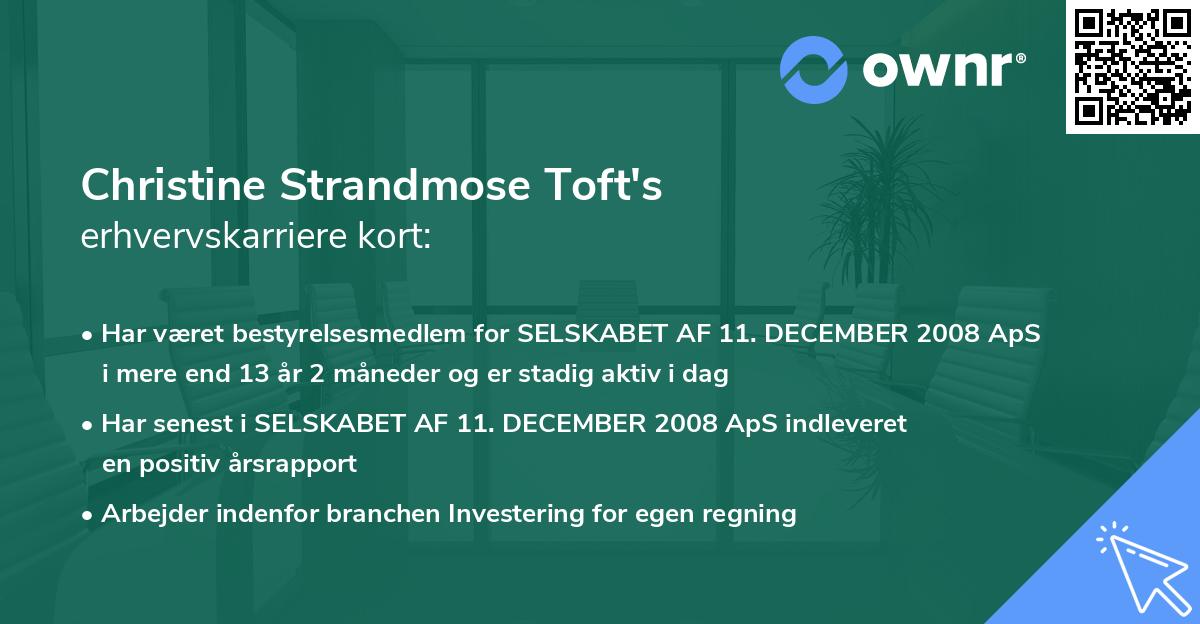 ownr®

Christine Strandmose Toft's
erhvervskarriere kort:

• Har været bestyrelsesmedlem for SELSKABET AF 11. DECEMBER 2008 ApS i mere end 13 år 2 måneder og er stadig aktiv i dag

• Har senest i SELSKABET AF 11. DECEMBER 2008 ApS indleveret en positiv årsrapport

• Arbejder indenfor branchen Investering for egen regning